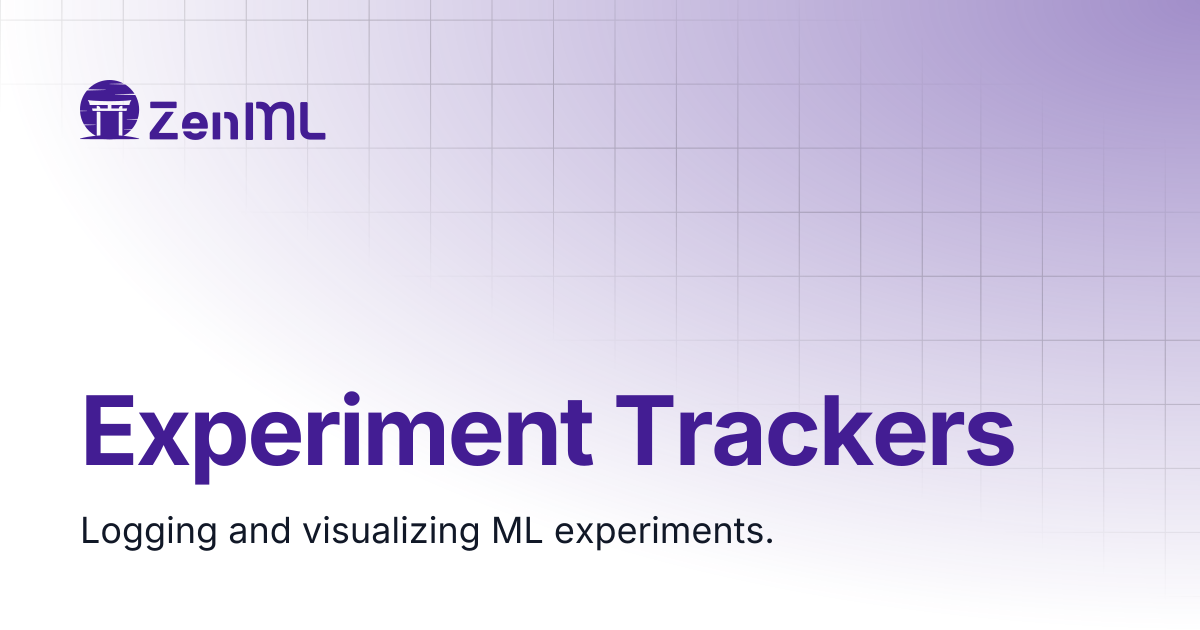 ZenML

Experiment Trackers

Logging and visualizing ML experiments.